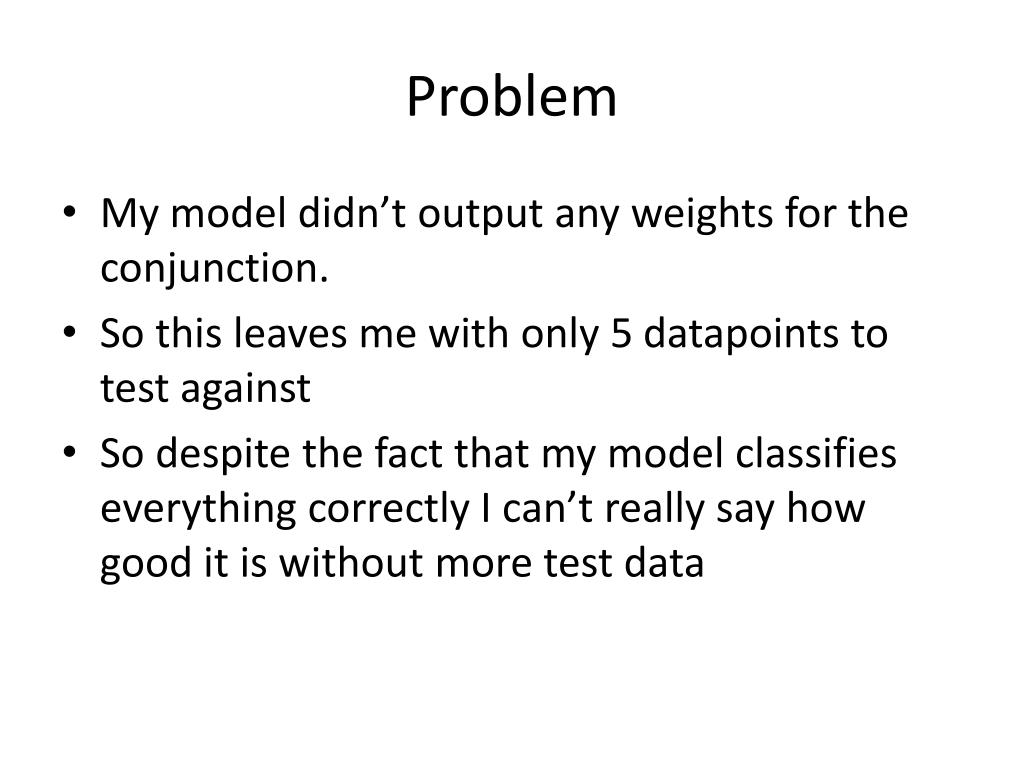 Problem

• My model didn’t output any weights for the conjunction.
• So this leaves me with only 5 datapoints to test against
• So despite the fact that my model classifies everything correctly I can’t really say how good it is without more test data